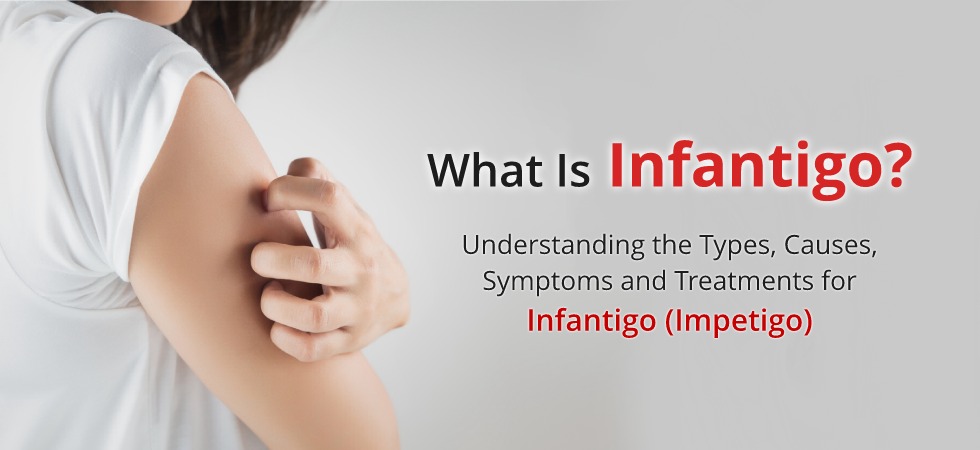 What Is Infantigo?

Understanding the Types, Causes, Symptoms and Treatments for Infantigo (Impetigo)